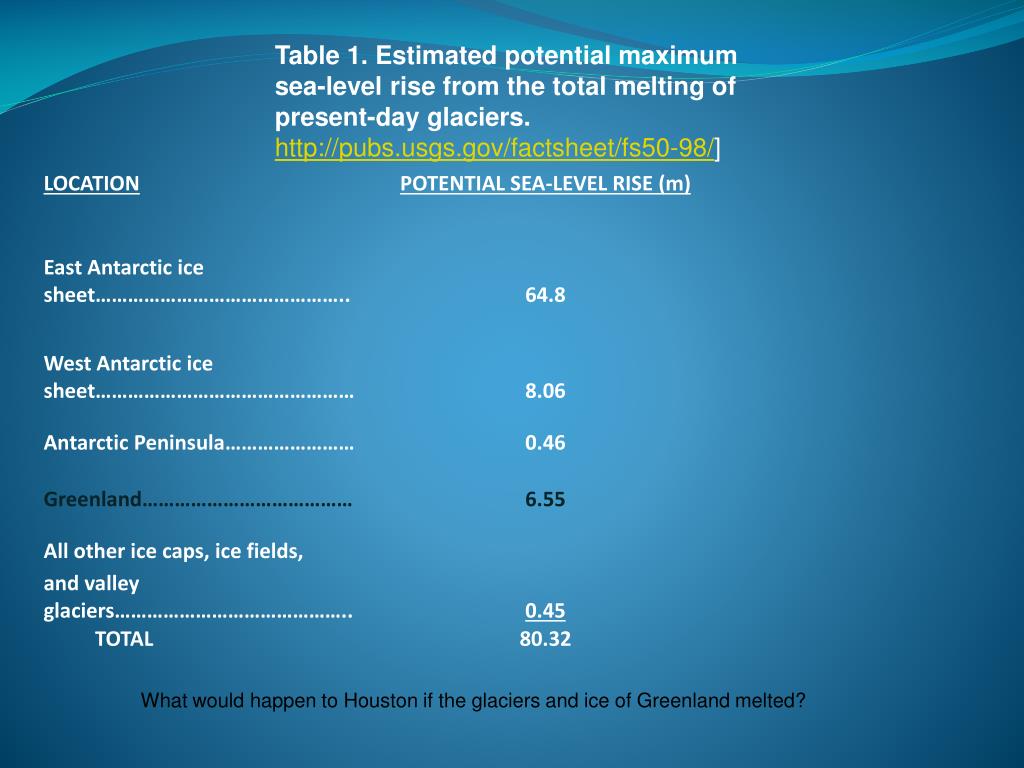 Table 1. Estimated potential maximum sea-level rise from the total melting of present-day glaciers. http://pubs.usgs.gov/factsheet/fs50-98/]

| LOCATION | POTENTIAL SEA-LEVEL RISE (m) |
|---|---|
| East Antarctic ice sheet……………………………………….. | 64.8 |
| West Antarctic ice sheet………………………………………… | 8.06 |
| Antarctic Peninsula…………………… | 0.46 |
| Greenland………………………………… | 6.55 |
| All other ice caps, ice fields, and valley glaciers…………………………………….. | 0.45 |
| TOTAL | 80.32 |

What would happen to Houston if the glaciers and ice of Greenland melted?